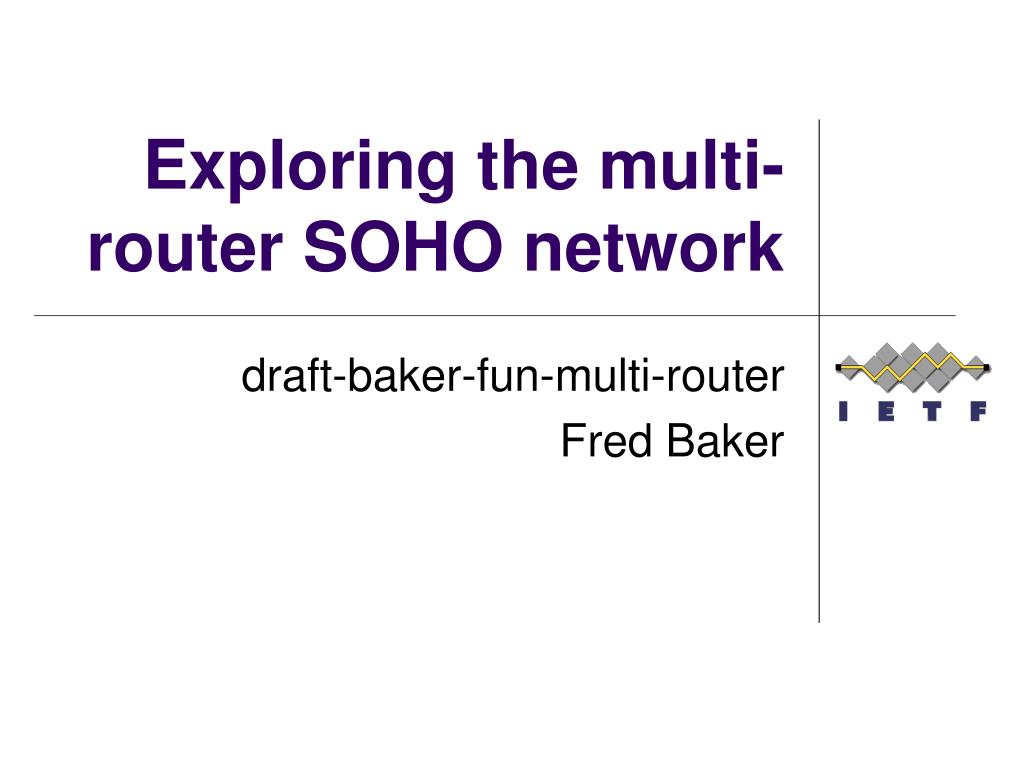 Exploring the multi-router SOHO network

draft-baker-fun-multi-router
Fred Baker

I E T F